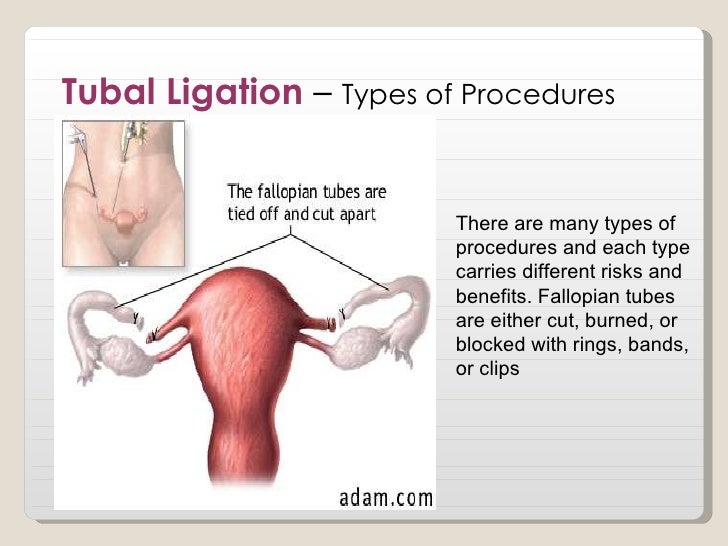 Tubal Ligation – Types of Procedures

The fallopian tubes are tied off and cut apart

adam.com

There are many types of procedures and each type carries different risks and benefits. Fallopian tubes are either cut, burned, or blocked with rings, bands, or clips